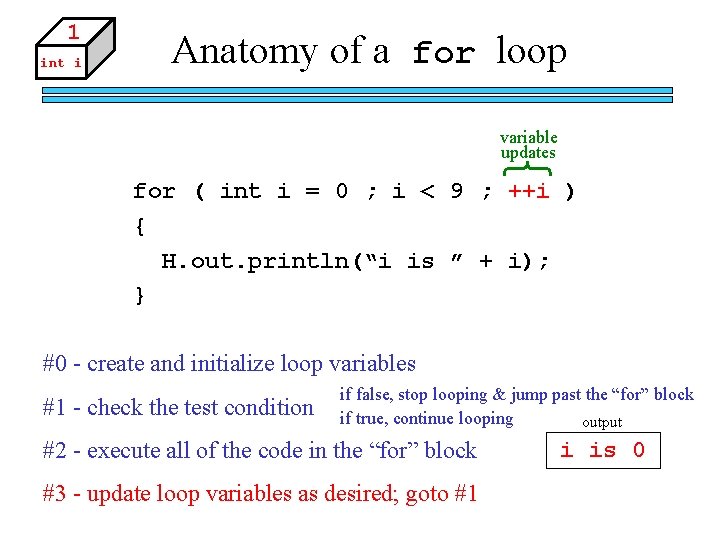 1
int i

Anatomy of a for loop

variable updates

for ( int i = 0 ; i < 9 ; ++i )
{
  H.out.println(“i is ” + i);
}

#0 - create and initialize loop variables

#1 - check the test condition

if false, stop looping & jump past the “for” block
if true, continue looping

#2 - execute all of the code in the “for” block

output

i is 0

#3 - update loop variables as desired; goto #1